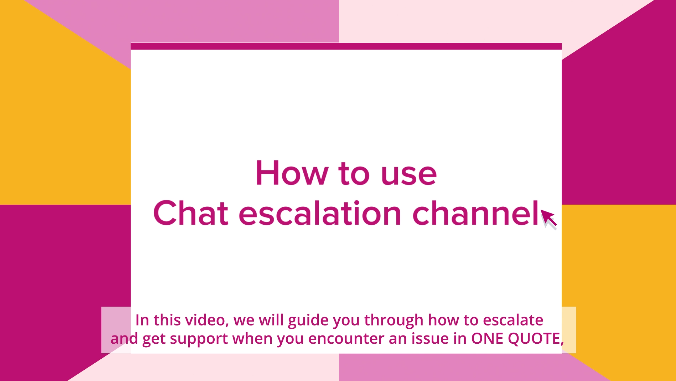 How to use
Chat escalation channel

In this video, we will guide you through how to escalate and get support when you encounter an issue in ONE QUOTE,